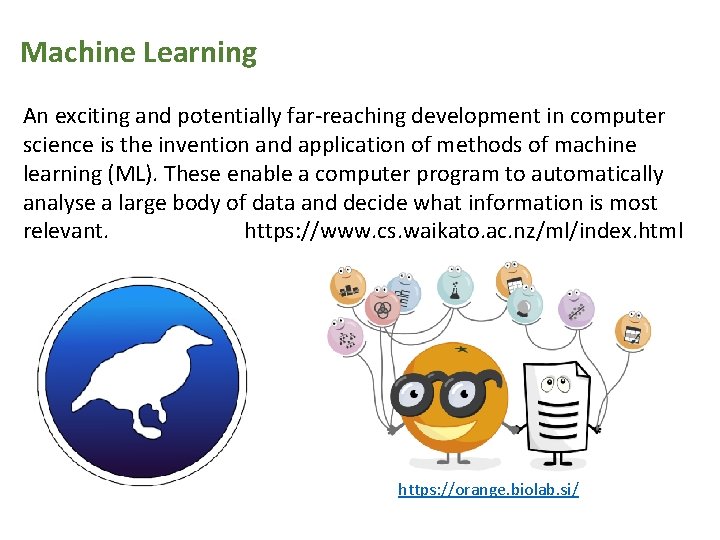 Machine Learning

An exciting and potentially far-reaching development in computer science is the invention and application of methods of machine learning (ML). These enable a computer program to automatically analyse a large body of data and decide what information is most relevant. https://www.cs.waikato.ac.nz/ml/index.html

https://orange.biolab.si/